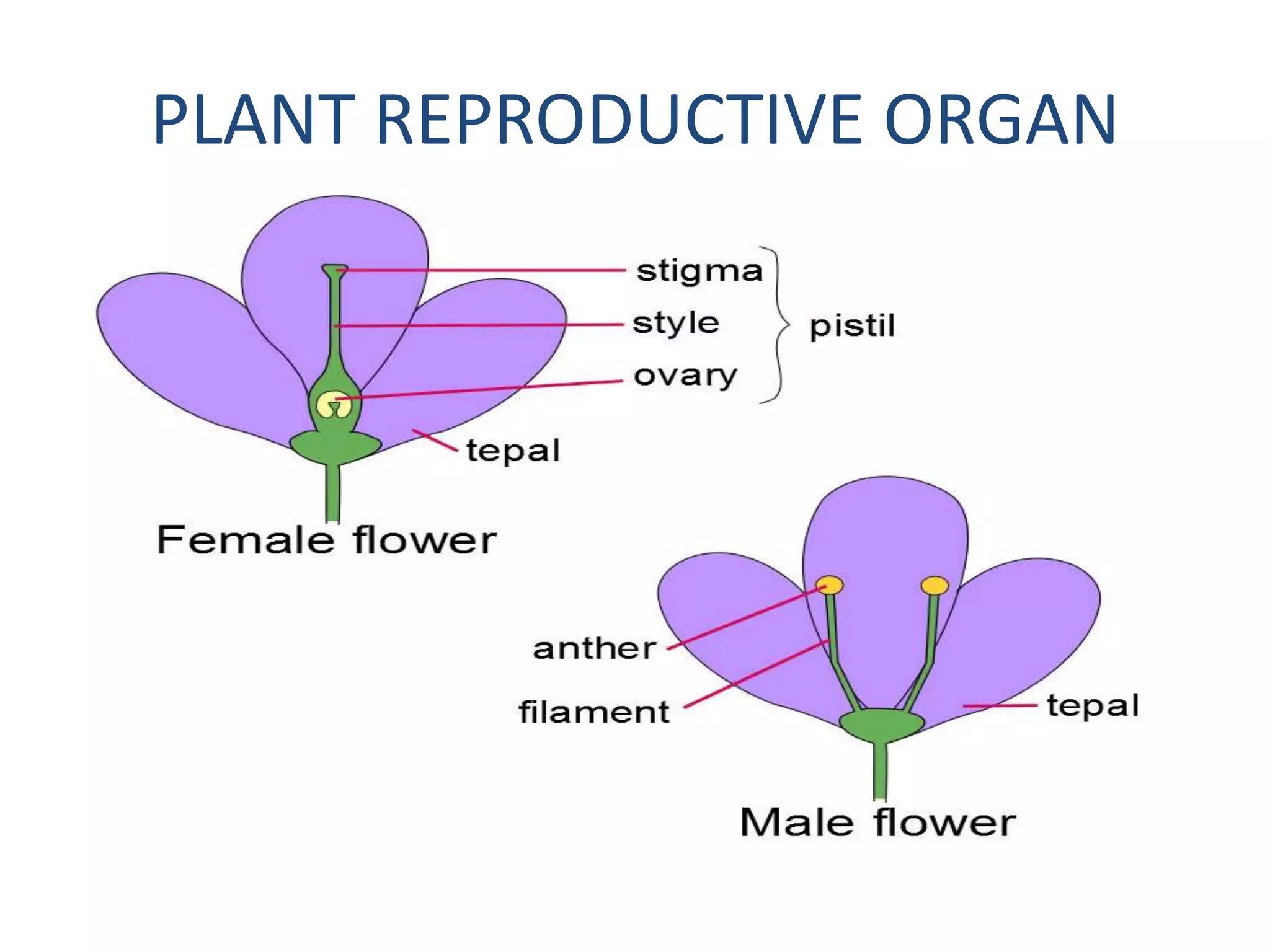 PLANT REPRODUCTIVE ORGAN

stigma
style
ovary
pistil
tepal
Female flower

anther
filament
tepal
Male flower